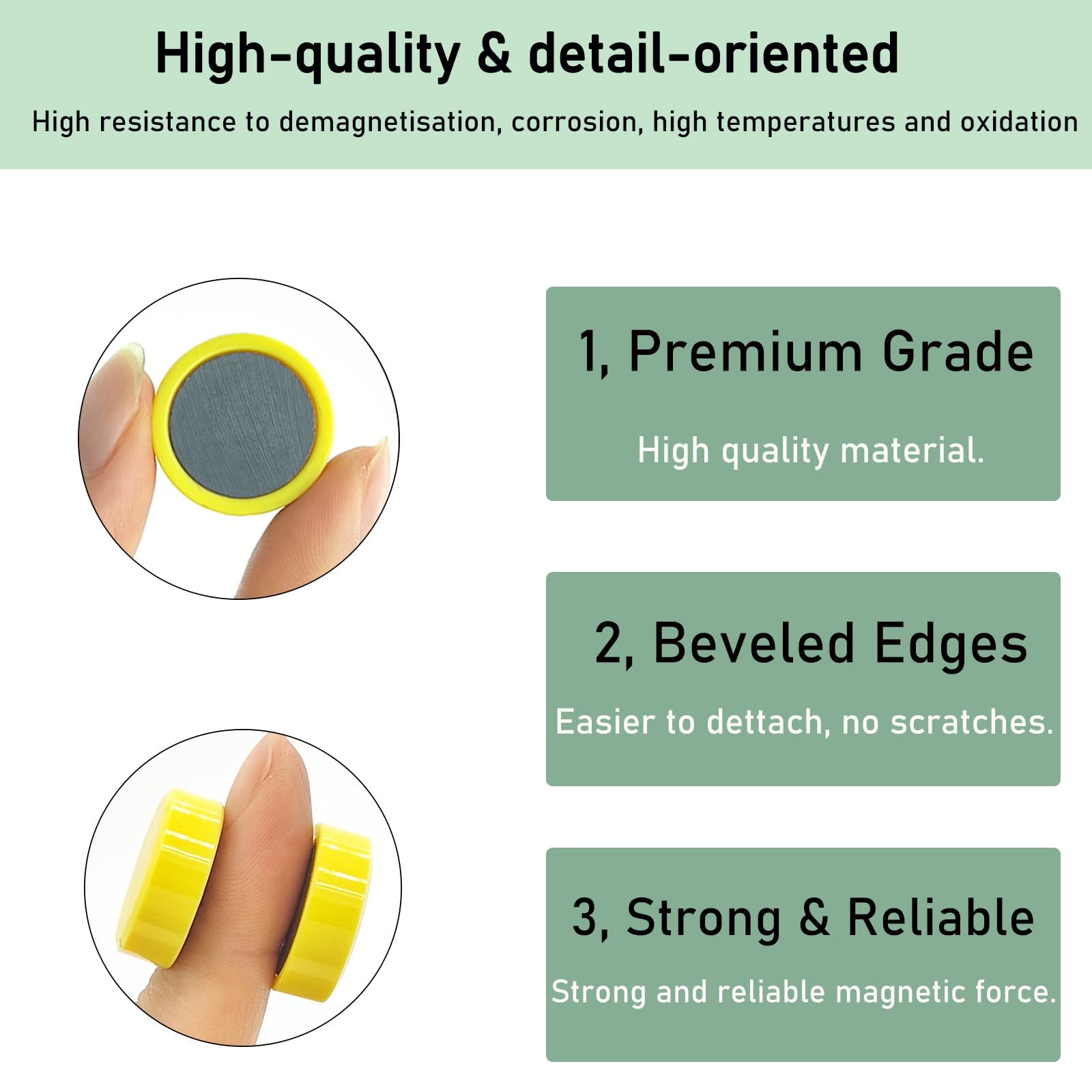 High-quality & detail-oriented

High resistance to demagnetisation, corrosion, high temperatures and oxidation

1, Premium Grade

High quality material.

2, Beveled Edges

Easier to dettach, no scratches.

3, Strong & Reliable

Strong and reliable magnetic force.